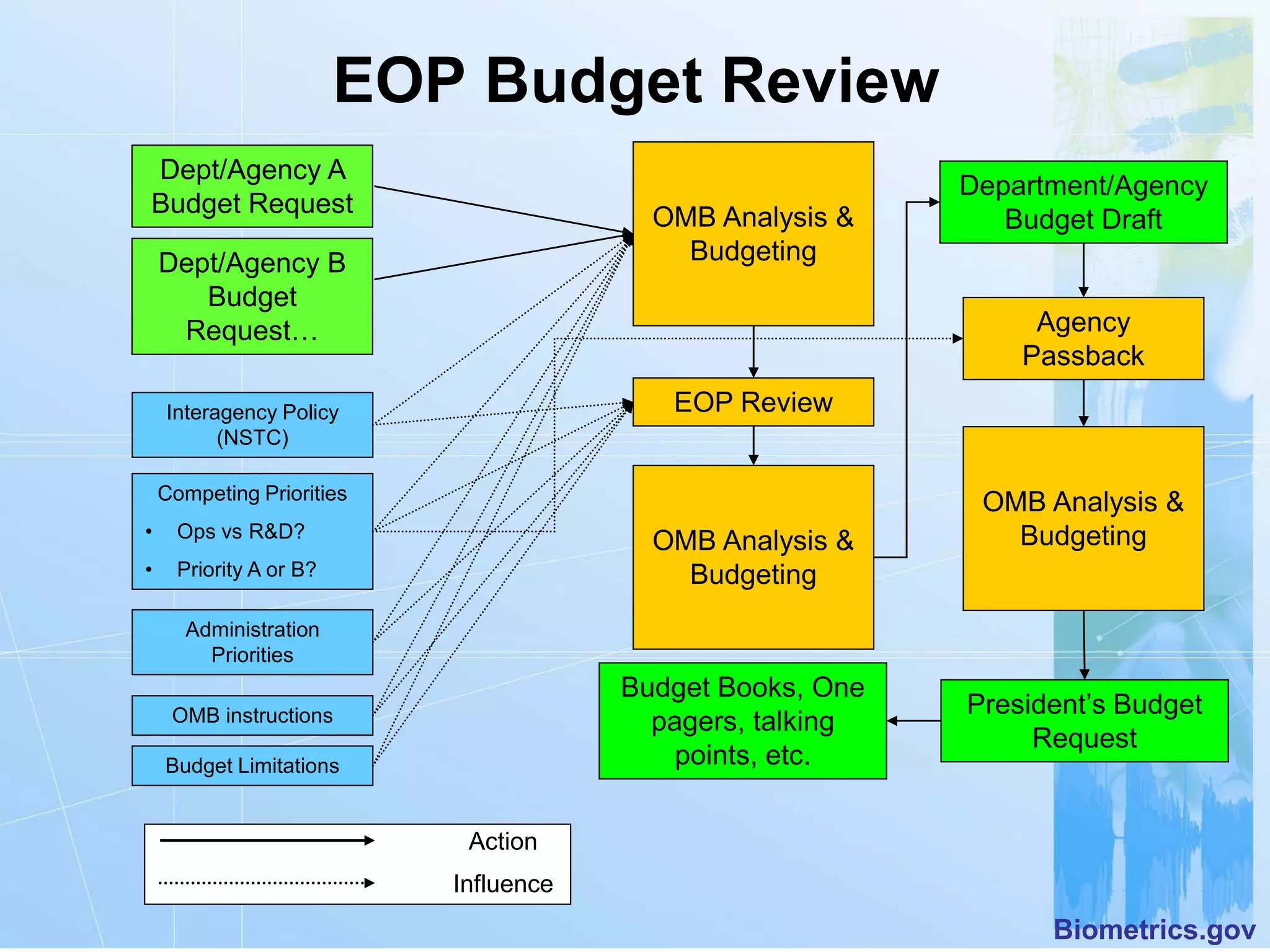 EOP Budget Review

Dept/Agency A Budget Request

Dept/Agency B Budget Request…

Interagency Policy (NSTC)

Competing Priorities
• Ops vs R&D?
• Priority A or B?

Administration Priorities

OMB instructions

Budget Limitations

OMB Analysis & Budgeting

EOP Review

OMB Analysis & Budgeting

Budget Books, One pagers, talking points, etc.

Department/Agency Budget Draft

Agency Passback

OMB Analysis & Budgeting

President's Budget Request

Action

Influence

Biometrics.gov